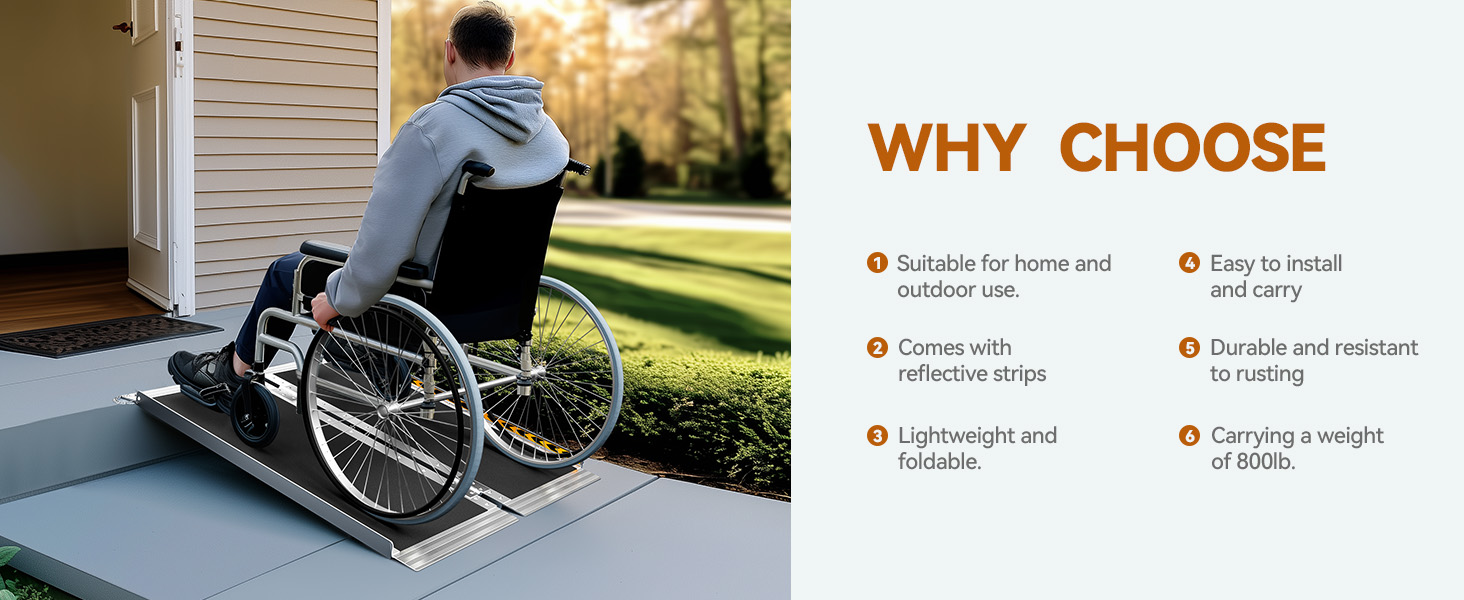 WHY CHOOSE

1 Suitable for home and outdoor use.

2 Comes with reflective strips

3 Lightweight and foldable.

4 Easy to install and carry

5 Durable and resistant to rusting

6 Carrying a weight of 800lb.